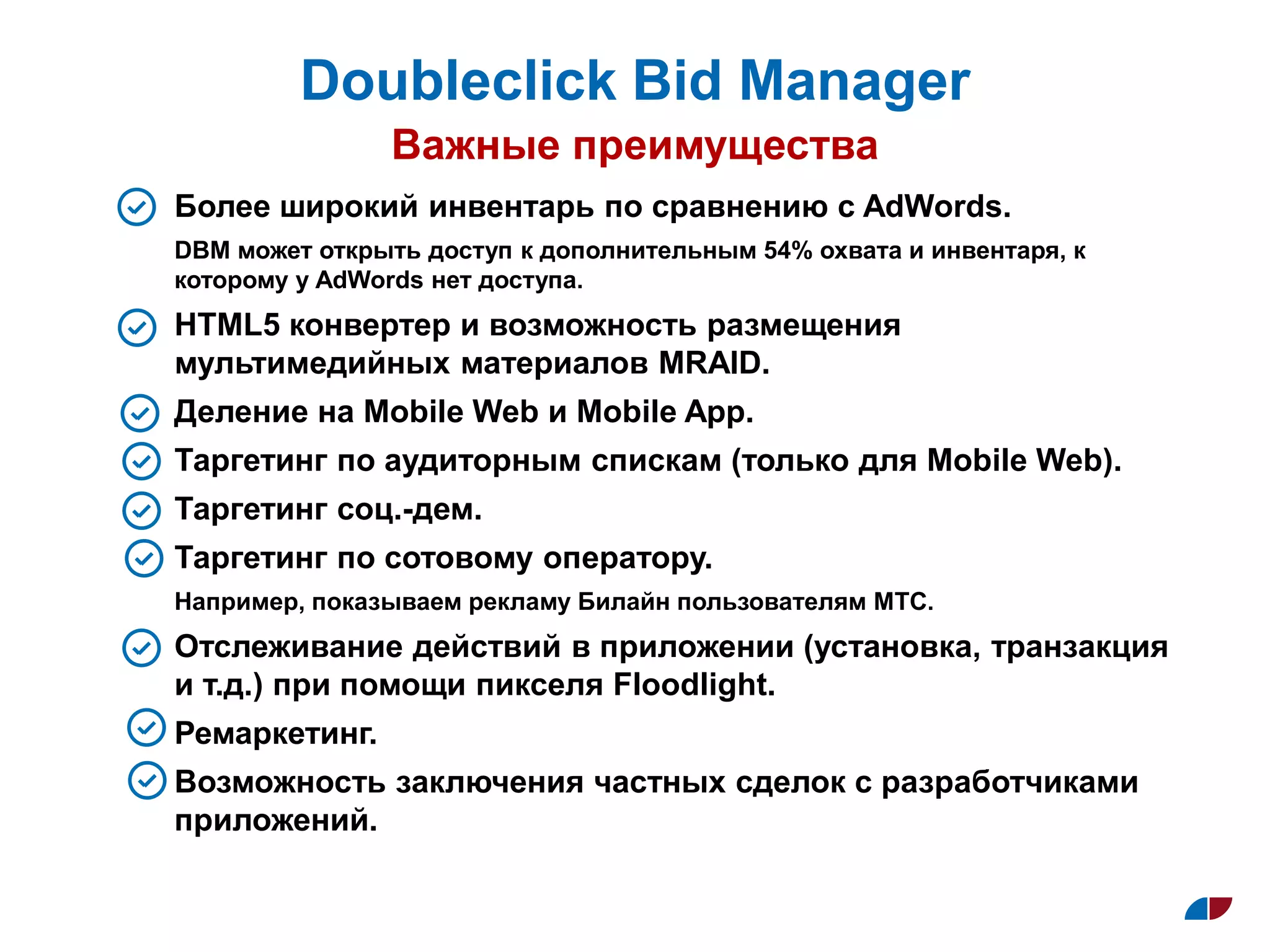 Doubleclick Bid Manager
Важные преимущества

Более широкий инвентарь по сравнению с AdWords.

DBM может открыть доступ к дополнительным 54% охвата и инвентаря, к которому у AdWords нет доступа.

HTML5 конвертер и возможность размещения мультимедийных материалов MRAID.

Деление на Mobile Web и Mobile App.

Таргетинг по аудиторным спискам (только для Mobile Web).

Таргетинг соц.-дем.

Таргетинг по сотовому оператору.

Например, показываем рекламу Билайн пользователям МТС.

Отслеживание действий в приложении (установка, транзакция и т.д.) при помощи пикселя Floodlight.

Ремаркетинг.

Возможность заключения частных сделок с разработчиками приложений.